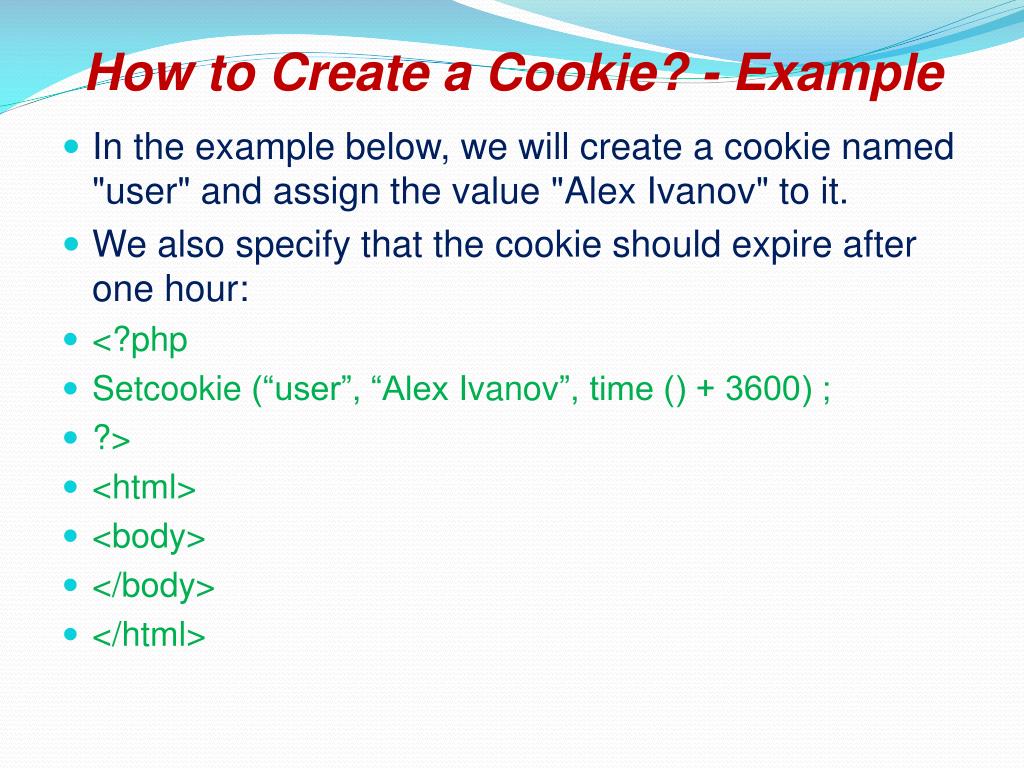 How to Create a Cookie? - Example

In the example below, we will create a cookie named "user" and assign the value "Alex Ivanov" to it.

We also specify that the cookie should expire after one hour:

<?php

Setcookie (“user”, “Alex Ivanov”, time () + 3600) ;

?>

<html>

<body>

</body>

</html>